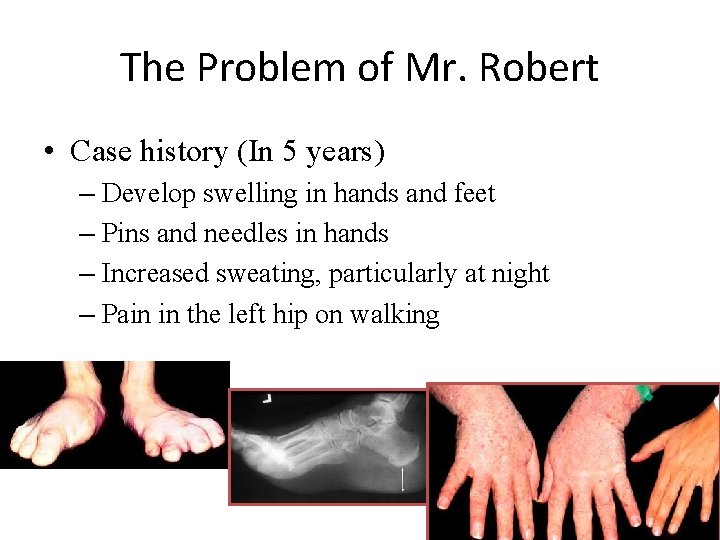 The Problem of Mr. Robert

• Case history (In 5 years)
– Develop swelling in hands and feet
– Pins and needles in hands
– Increased sweating, particularly at night
– Pain in the left hip on walking